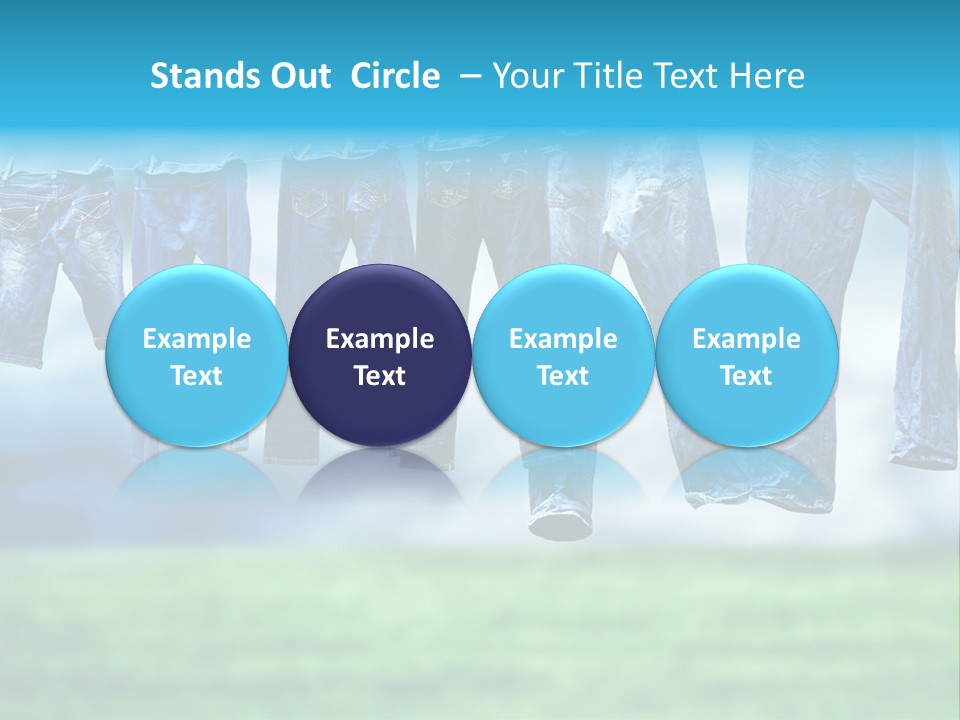 Stands Out Circle – Your Title Text Here

Example Text

Example Text

Example Text

Example Text